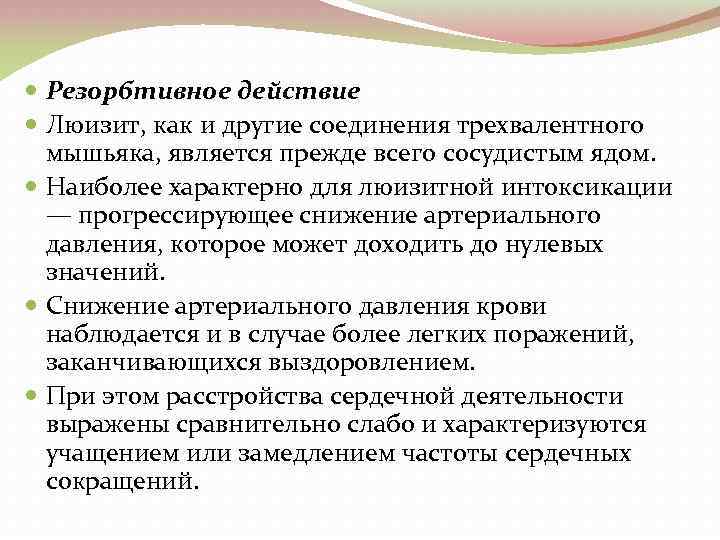 Резорбтивное действие

Люизит, как и другие соединения трехвалентного мышьяка, является прежде всего сосудистым ядом.

Наиболее характерно для люизитной интоксикации — прогрессирующее снижение артериального давления, которое может доходить до нулевых значений.

Снижение артериального давления крови наблюдается и в случае более легких поражений, заканчивающихся выздоровлением.

При этом расстройства сердечной деятельности выражены сравнительно слабо и характеризуются учащением или замедлением частоты сердечных сокращений.